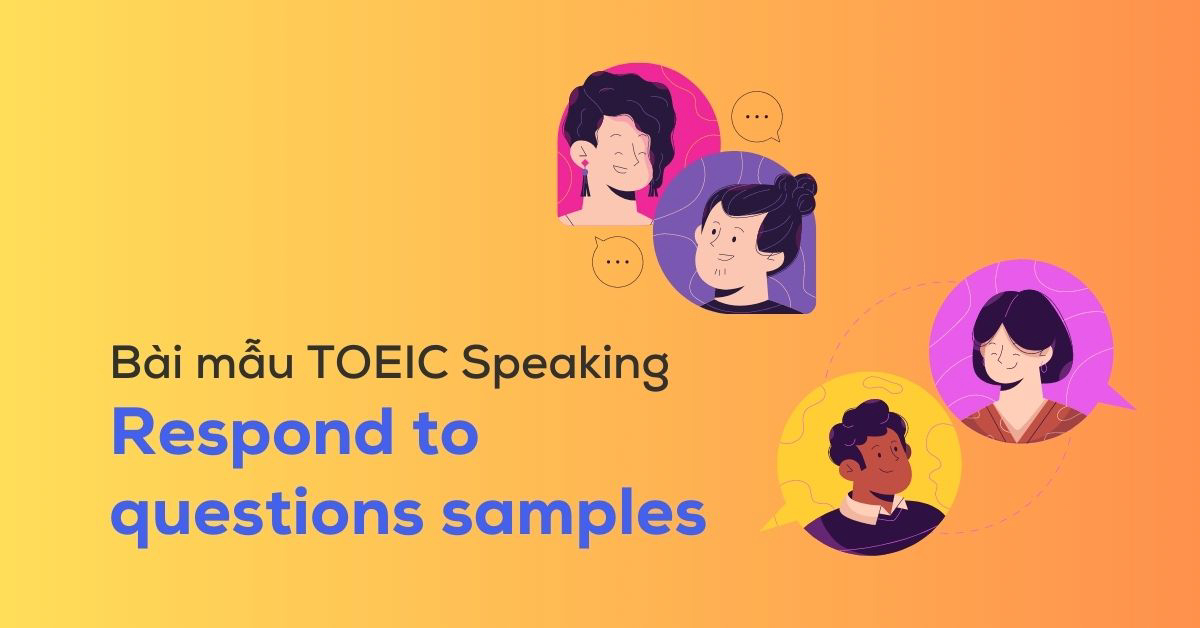 ...

...

Bài mẫu TOEIC Speaking
Respond to questions samples